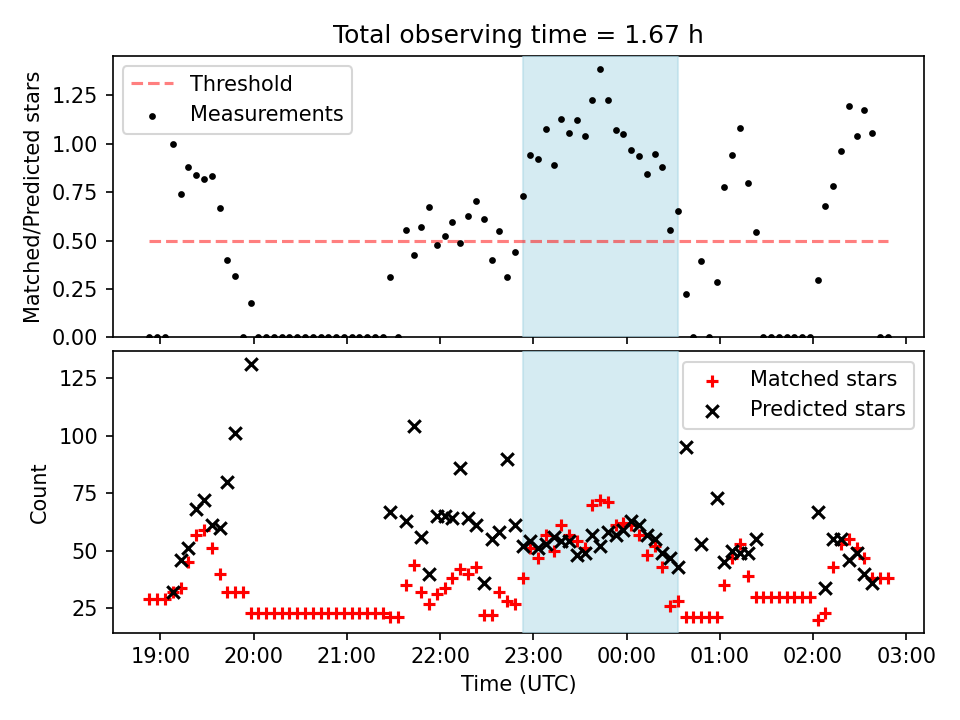 Total observing time = 1.67 h

Threshold
Measurements

Matched/Predicted stars

1.25
1.00
0.75
0.50
0.25
0.00

Matched stars
Predicted stars

Count

125
100
75
50
25

19:00 20:00 21:00 22:00 23:00 00:00 01:00 02:00 03:00

Time (UTC)